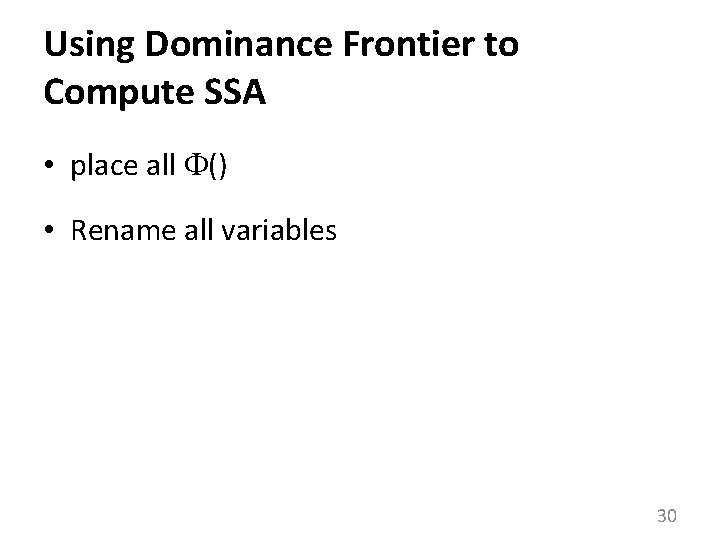 Using Dominance Frontier to Compute SSA

• place all $\Phi()$

• Rename all variables

30